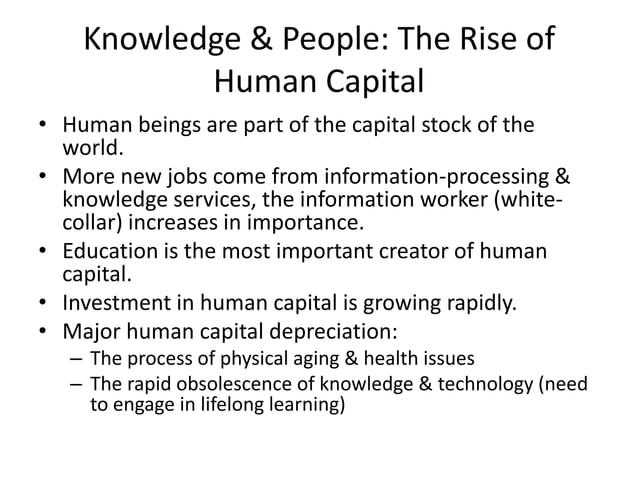 Knowledge & People: The Rise of Human Capital

• Human beings are part of the capital stock of the world.
• More new jobs come from information-processing & knowledge services, the information worker (white-collar) increases in importance.
• Education is the most important creator of human capital.
• Investment in human capital is growing rapidly.
• Major human capital depreciation:
– The process of physical aging & health issues
– The rapid obsolescence of knowledge & technology (need to engage in lifelong learning)